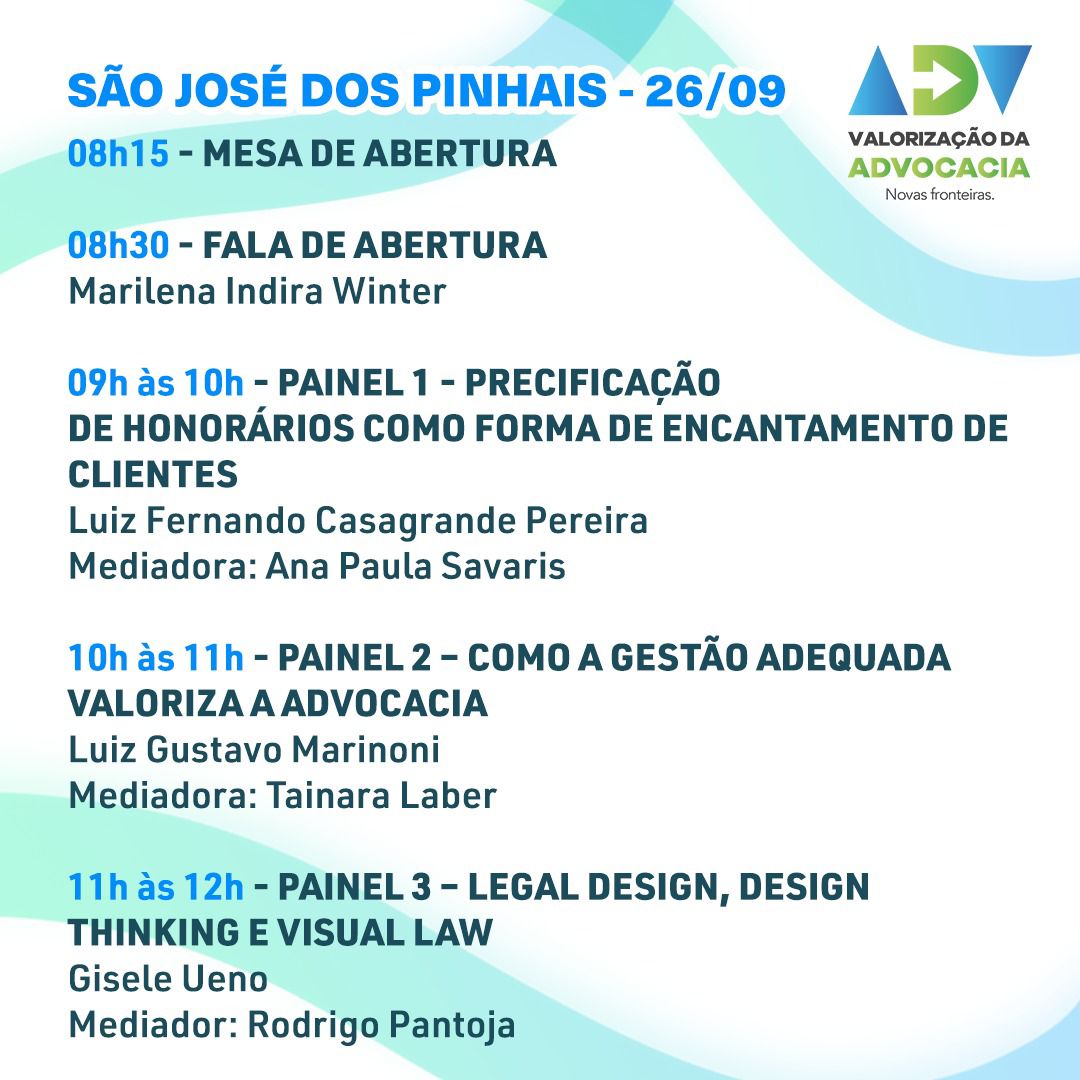 SÃO JOSÉ DOS PINHAIS - 26/09

ADV
VALORIZAÇÃO DA
ADVOCACIA
Novas fronteiras.

08h15 - MESA DE ABERTURA

08h30 - FALA DE ABERTURA
Marilena Indira Winter

09h às 10h - PAINEL 1 - PRECIFICAÇÃO DE HONORÁRIOS COMO FORMA DE ENCANTAMENTO DE CLIENTES
Luiz Fernando Casagrande Pereira
Mediadora: Ana Paula Savaris

10h às 11h - PAINEL 2 – COMO A GESTÃO ADEQUADA VALORIZA A ADVOCACIA
Luiz Gustavo Marinoni
Mediadora: Tainara Laber

11h às 12h - PAINEL 3 – LEGAL DESIGN, DESIGN THINKING E VISUAL LAW
Gisele Ueno
Mediador: Rodrigo Pantoja